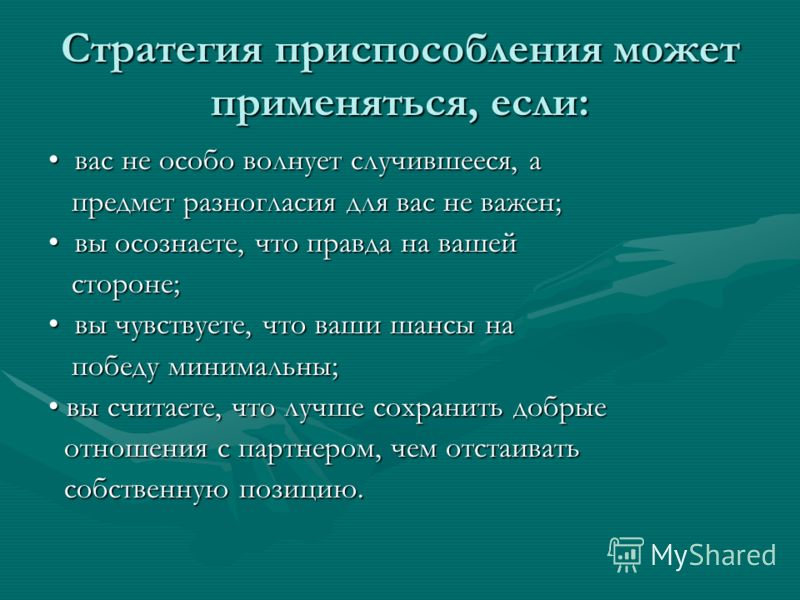 Стратегия приспособления может применяться, если:

• вас не особо волнует случившееся, а предмет разногласия для вас не важен;

• вы осознаете, что правда на вашей стороне;

• вы чувствуете, что ваши шансы на победу минимальны;

• вы считаете, что лучше сохранить добрые отношения с партнером, чем отстаивать собственную позицию.

MyShared